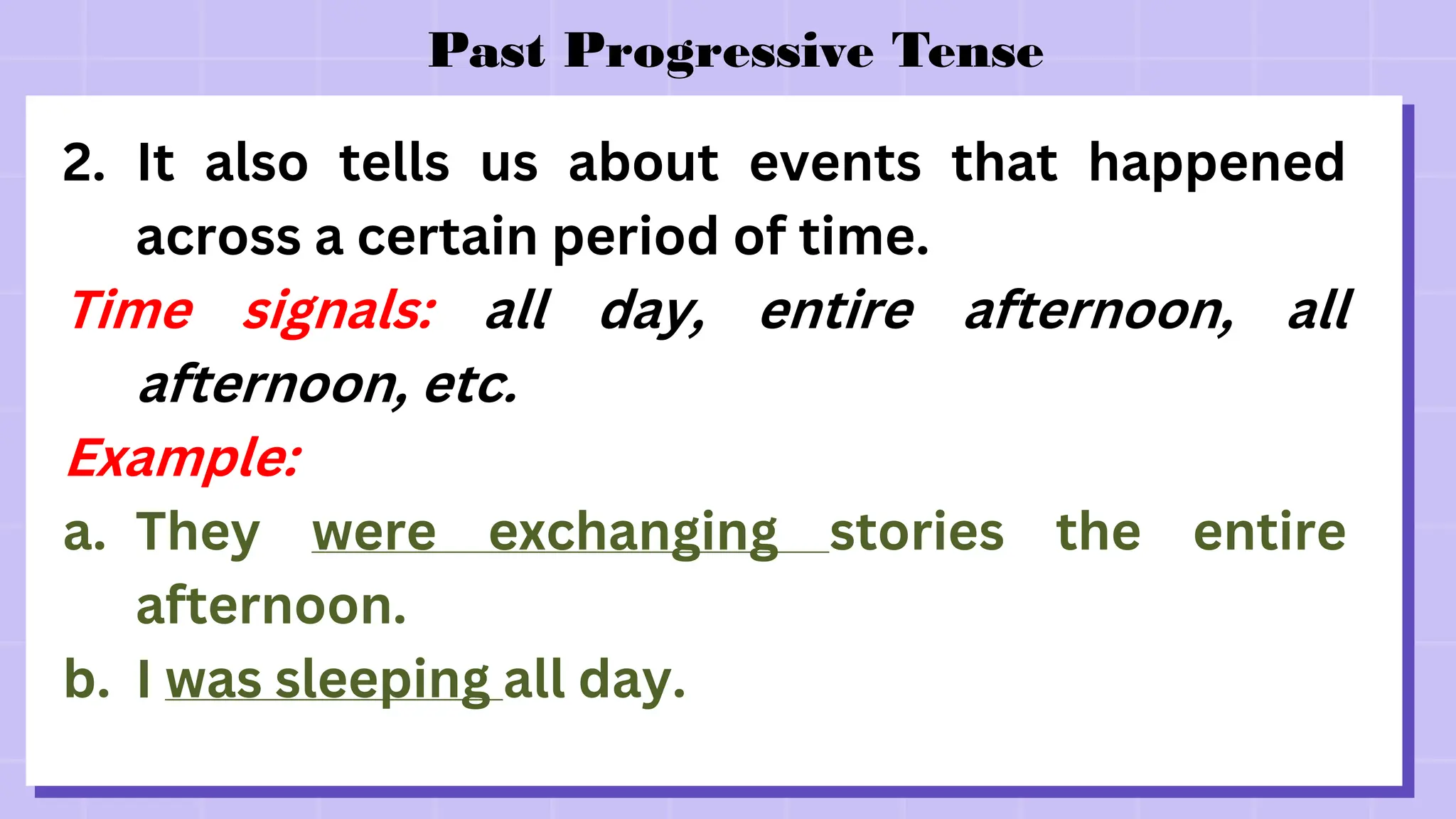 Past Progressive Tense

2. It also tells us about events that happened across a certain period of time.

Time signals: all day, entire afternoon, all afternoon, etc.

Example:

a. They were exchanging stories the entire afternoon.

b. I was sleeping all day.